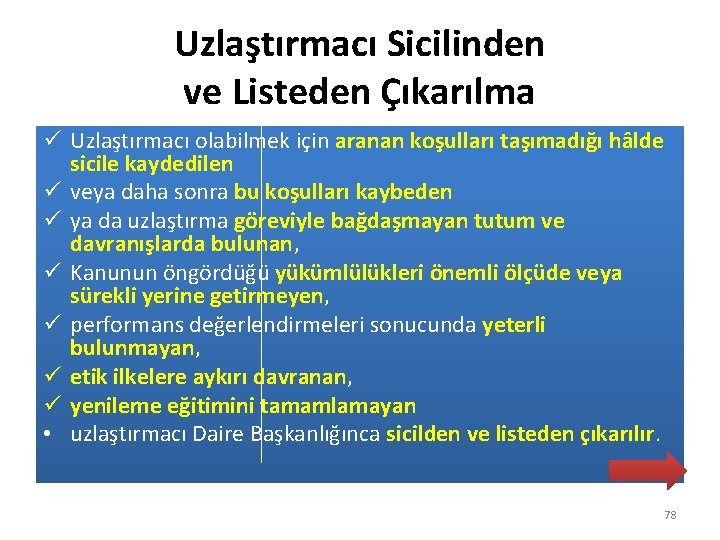 Uzlaştırmacı Sicilinden ve Listeden Çıkarılma

✓ Uzlaştırmacı olabilmek için aranan koşulları taşımadığı hâlde sicile kaydedilen
✓ veya daha sonra bu koşulları kaybeden
✓ ya da uzlaştırma göreviyle bağdaşmayan tutum ve davranışlarda bulunan,
✓ Kanunun öngördüğü yükümlülükleri önemli ölçüde veya sürekli yerine getirmeyen,
✓ performans değerlendirmeleri sonucunda yeterli bulunmayan,
✓ etik ilkelere aykırı davranan,
✓ yenileme eğitimini tamamlamayan
• uzlaştırmacı Daire Başkanlığınca sicilden ve listeden çıkarılır.

78